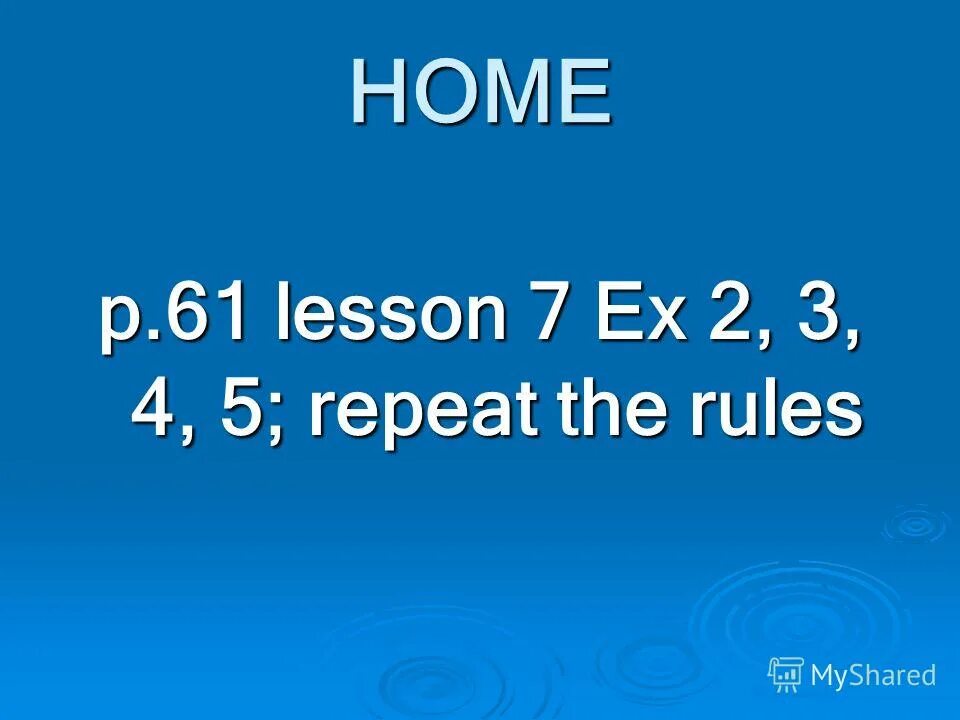 HOME

p.61 lesson 7 Ex 2, 3, 4, 5; repeat the rules

MyShared